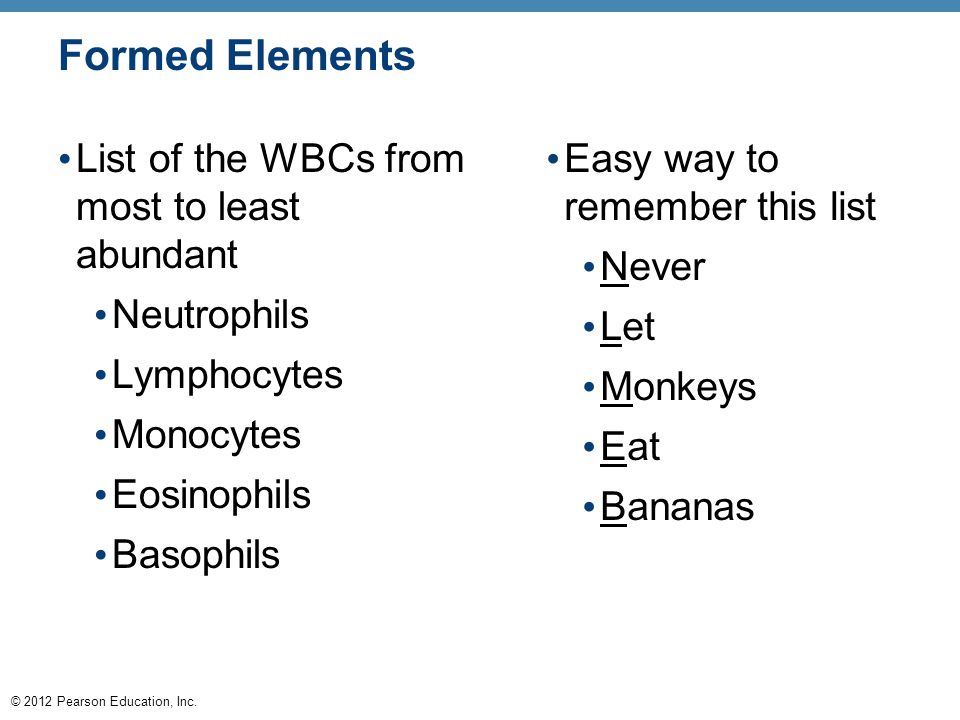 Formed Elements

• List of the WBCs from most to least abundant
  • Neutrophils
  • Lymphocytes
  • Monocytes
  • Eosinophils
  • Basophils

• Easy way to remember this list
  • Never
  • Let
  • Monkeys
  • Eat
  • Bananas

© 2012 Pearson Education, Inc.